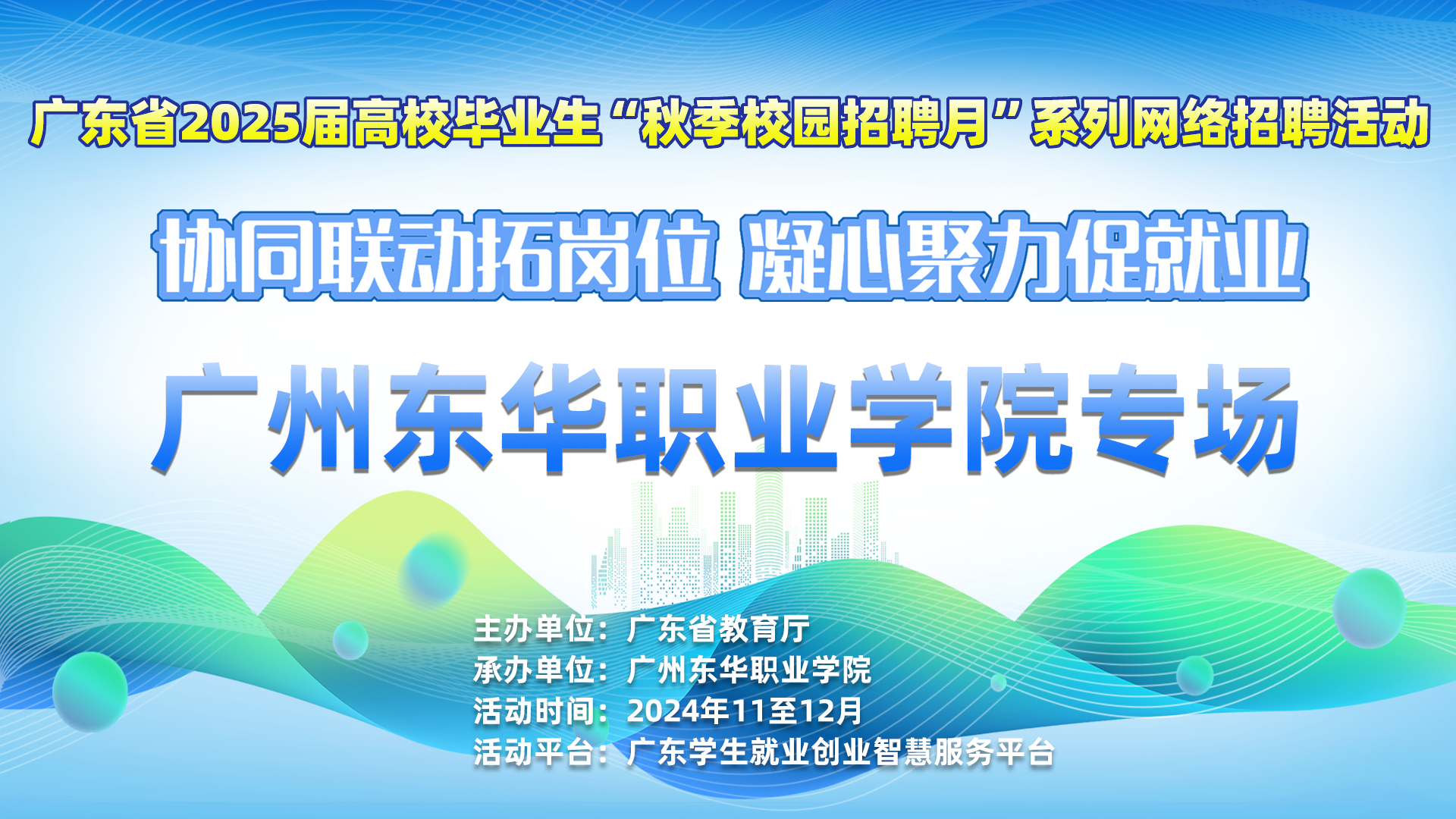 广东省2025届高校毕业生“秋季校园招聘月”系列网络招聘活动

协同联动拓岗位 凝心聚力促就业

广州东华职业学院专场

主办单位：广东省教育厅
承办单位：广州东华职业学院
活动时间：2024年11至12月
活动平台：广东学生就业创业智慧服务平台